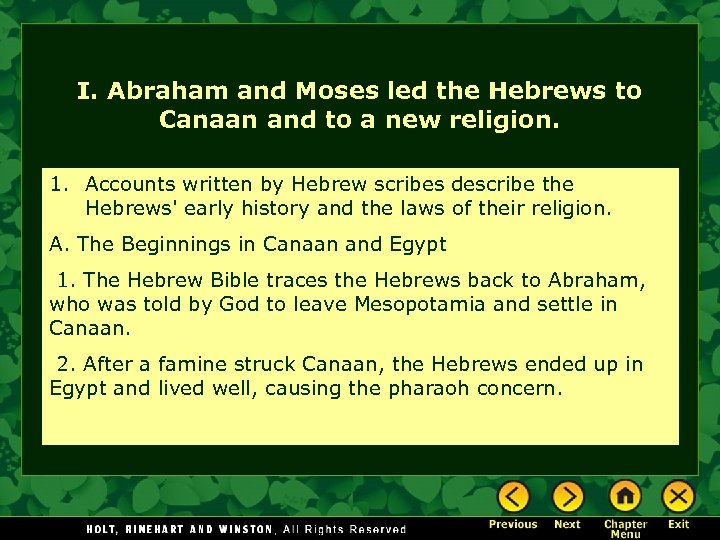 I. Abraham and Moses led the Hebrews to Canaan and to a new religion.

1. Accounts written by Hebrew scribes describe the Hebrews' early history and the laws of their religion.

A. The Beginnings in Canaan and Egypt

1. The Hebrew Bible traces the Hebrews back to Abraham, who was told by God to leave Mesopotamia and settle in Canaan.

2. After a famine struck Canaan, the Hebrews ended up in Egypt and lived well, causing the pharaoh concern.

HOLT, RINEHART AND WINSTON, All Rights Reserved

Previous Next Chapter Menu Exit